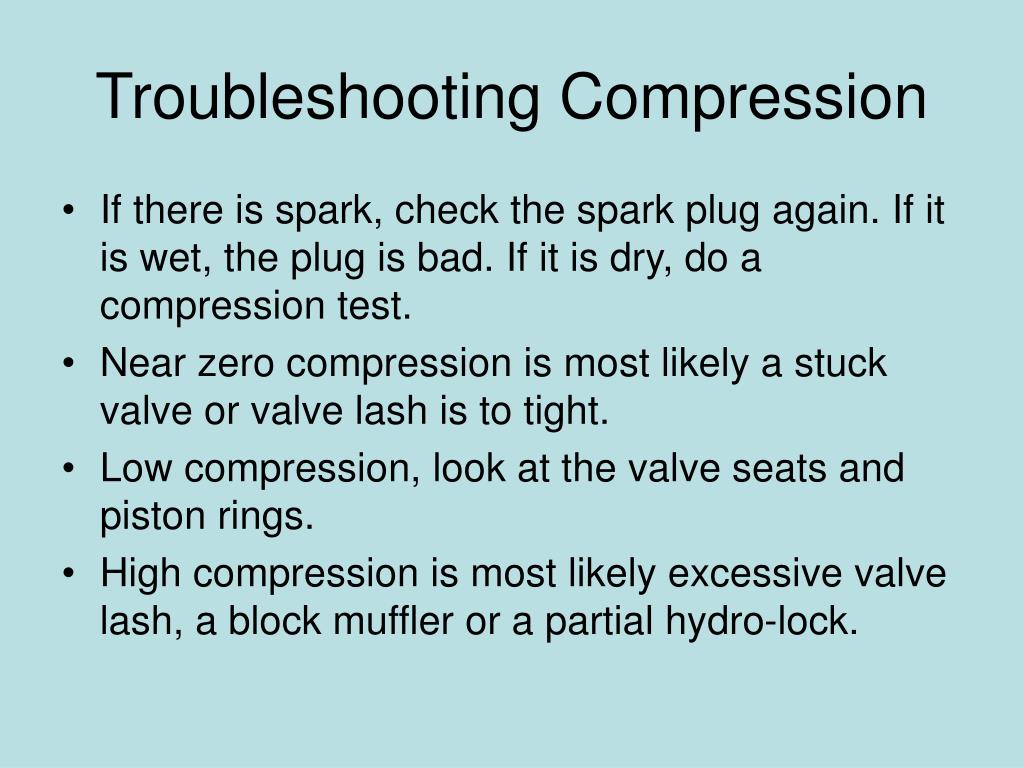 Troubleshooting Compression

• If there is spark, check the spark plug again. If it is wet, the plug is bad. If it is dry, do a compression test.
• Near zero compression is most likely a stuck valve or valve lash is to tight.
• Low compression, look at the valve seats and piston rings.
• High compression is most likely excessive valve lash, a block muffler or a partial hydro-lock.